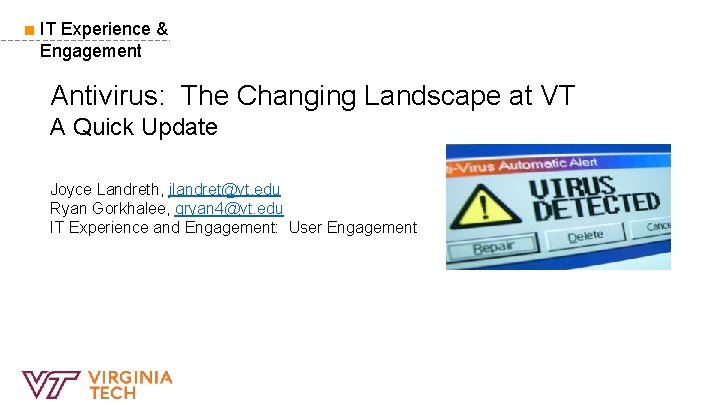 IT Experience & Engagement

Antivirus: The Changing Landscape at VT
A Quick Update

Joyce Landreth, jlandret@vt.edu
Ryan Gorkhalee, gryan4@vt.edu
IT Experience and Engagement: User Engagement

-Virus Automatic Alert
VIRUS DETECTED
Repair
Delete
Cance

VT VIRGINIA TECH